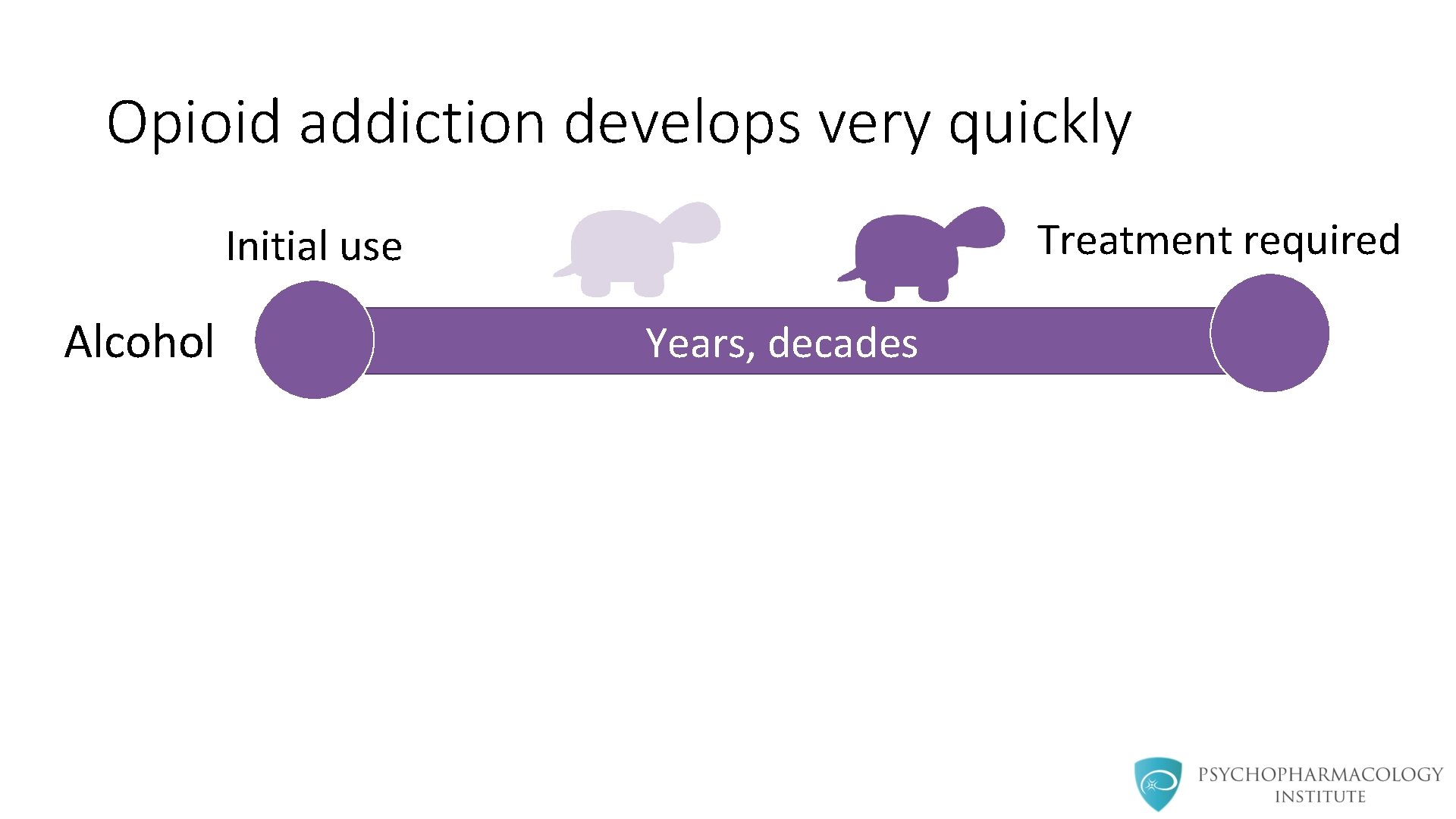 Opioid addiction develops very quickly

Initial use

Treatment required

Alcohol

Years, decades

PSYCHOPHARMACOLOGY INSTITUTE